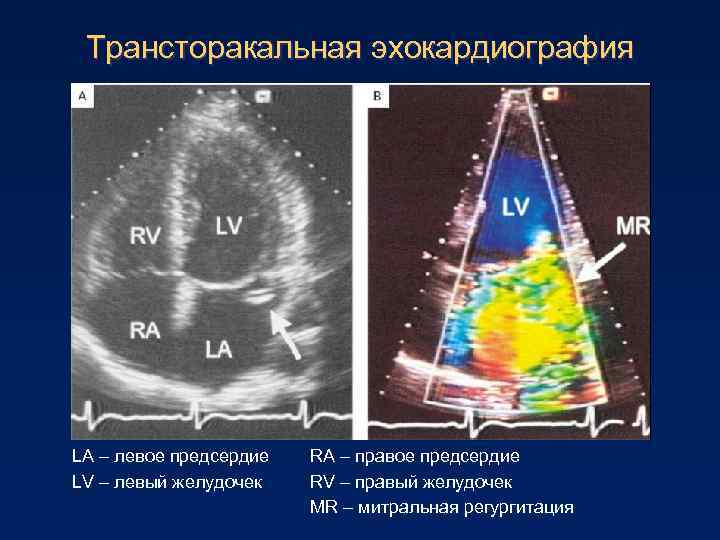 Трансторакальная эхокардиография

A

RV

LV

RA

LA

B

LV

MR

LA – левое предсердие
LV – левый желудочек

RA – правое предсердие
RV – правый желудочек
MR – митральная регургитация